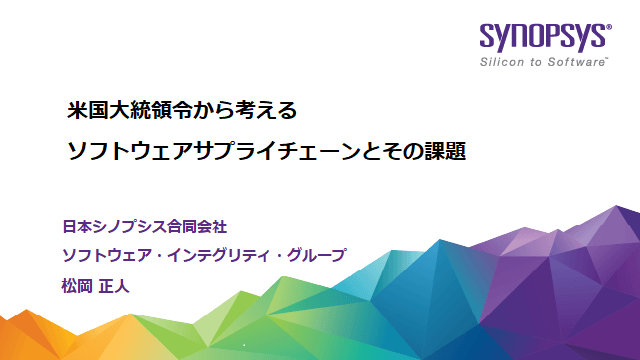 SYNOPSYS®
Silicon to Software™

米国大統領令から考える
ソフトウェアサプライチェーンとその課題

日本シノプシス合同会社
ソフトウェア・インテグリティ・グループ
松岡 正人